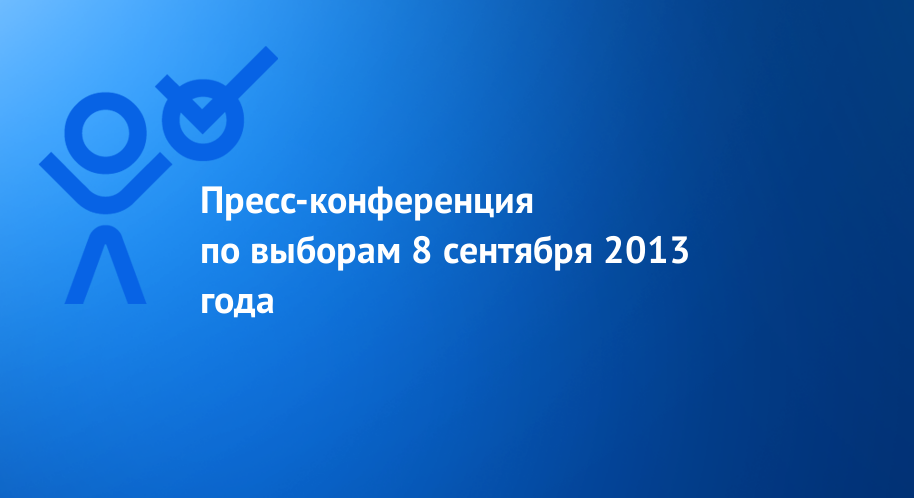 Пресс-конференция
по выборам 8 сентября 2013
года